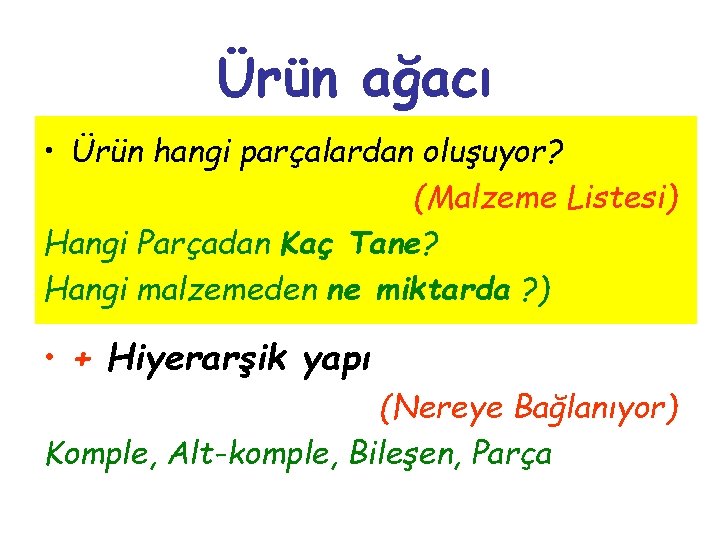 Ürün ağacı

• Ürün hangi parçalardan oluşuyor?

(Malzeme Listesi)

Hangi Parçadan Kaç Tane?
Hangi malzemeden ne miktarda ?)

• + Hiyerarşik yapı

(Nereye Bağlanıyor)

Komple, Alt-komple, Bileşen, Parça